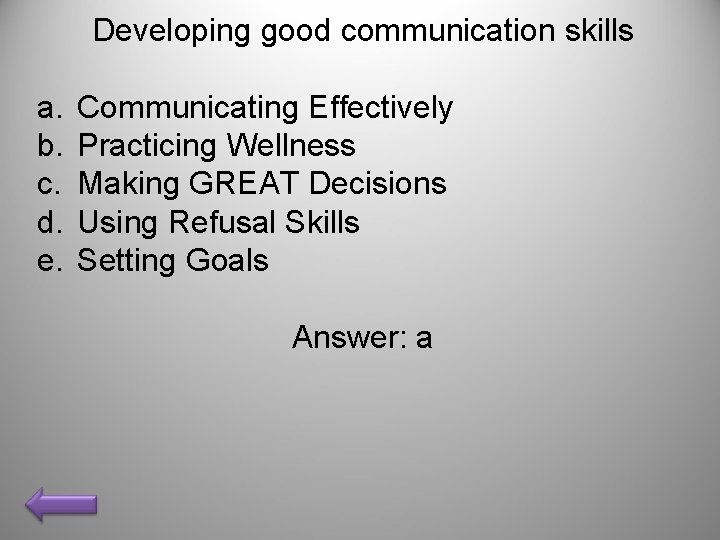 Developing good communication skills

a. Communicating Effectively
b. Practicing Wellness
c. Making GREAT Decisions
d. Using Refusal Skills
e. Setting Goals

Answer: a